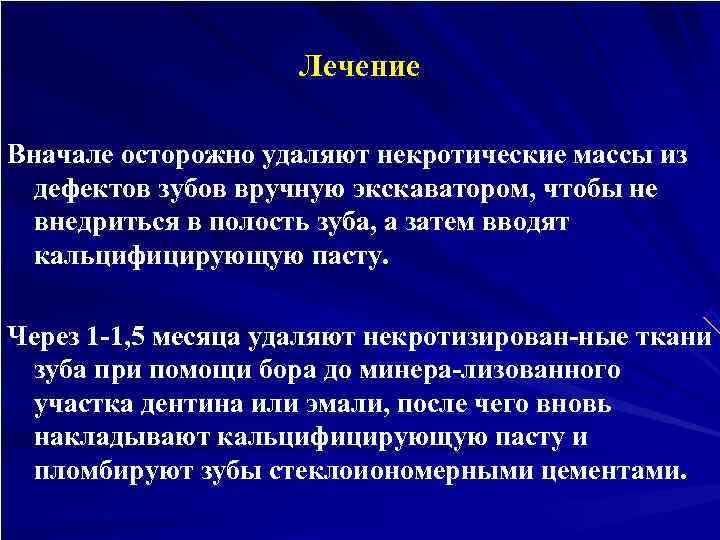 Лечение

Вначале осторожно удаляют некротические массы из дефектов зубов вручную экскаватором, чтобы не внедриться в полость зуба, а затем вводят кальцифицирующую пасту.

Через 1-1,5 месяца удаляют некротизирован-ные ткани зуба при помощи бора до минера-лизованного участка дентина или эмали, после чего вновь накладывают кальцифицирующую пасту и пломбируют зубы стеклоиономерными цементами.